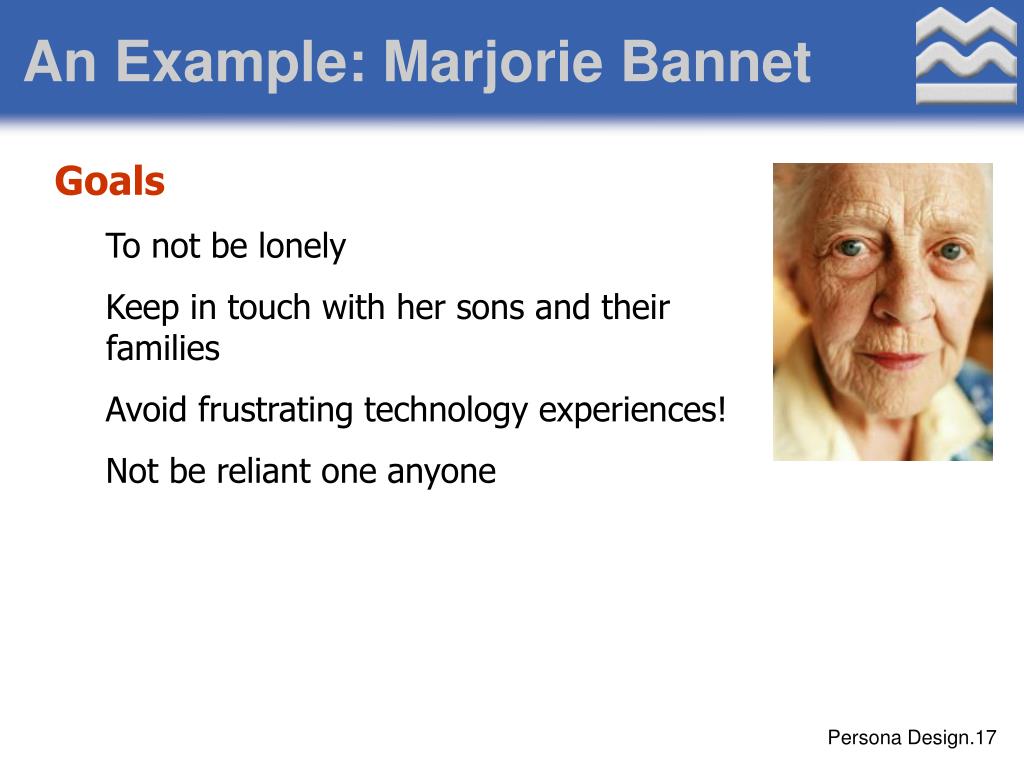 An Example: Marjorie Bannet

Goals

To not be lonely

Keep in touch with her sons and their families

Avoid frustrating technology experiences!

Not be reliant one anyone

Persona Design.17